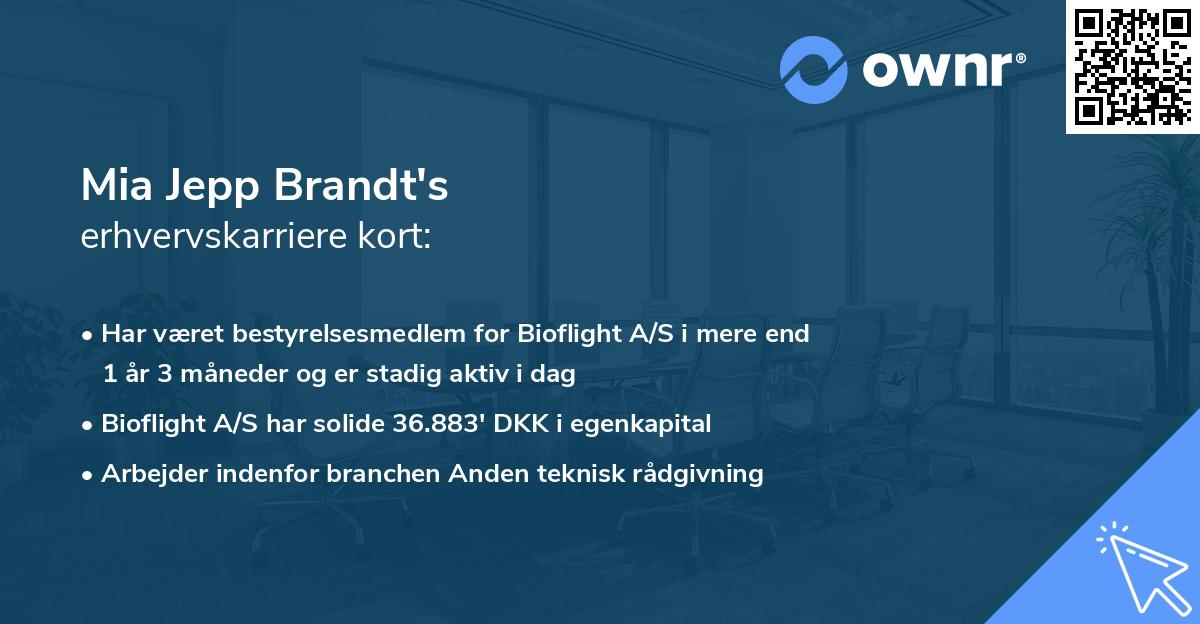 ownr®

Mia Jepp Brandt's
erhvervskarriere kort:

• Har været bestyrelsesmedlem for Bioflight A/S i mere end 1 år 3 måneder og er stadig aktiv i dag

• Bioflight A/S har solide 36.883' DKK i egenkapital

• Arbejder indenfor branchen Anden teknisk rådgivning